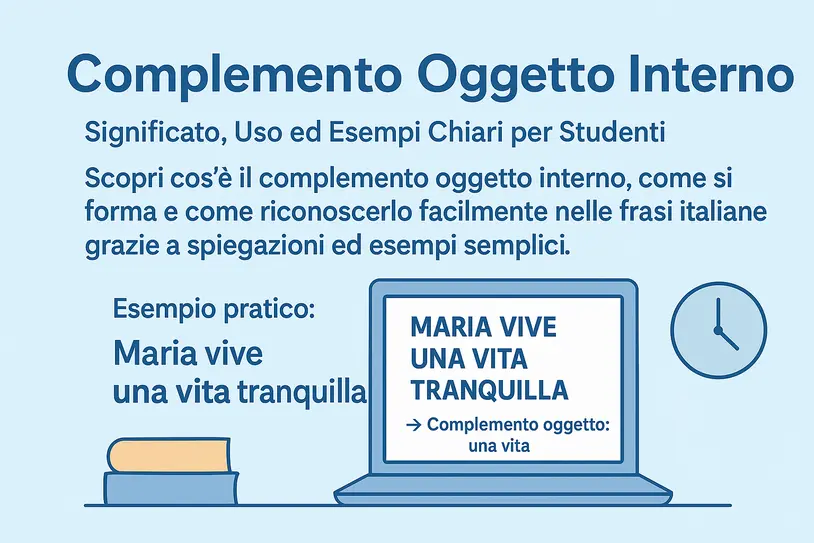 Complemento Oggetto Interno

Significato, Uso ed Esempi Chiari per Studenti

Scopri cos'è il complemento oggetto interno, come si forma e come riconoscerlo facilmente nelle frasi italiane grazie a spiegazioni ed esempi semplici.

Esempio pratico:

Maria vive una vita tranquilla

MARIA VIVE UNA VITA TRANQUILLA

→ Complemento oggetto: una vita